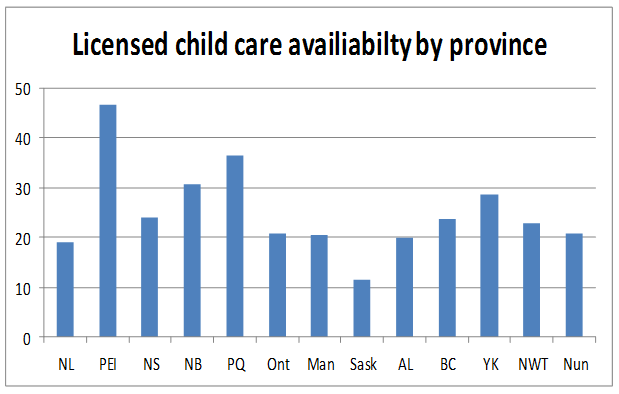 Licensed child care availiabilty by province

50
40
30
20
10
0

NL PEI NS NB PQ Ont Man Sask AL BC YK NWT Nun